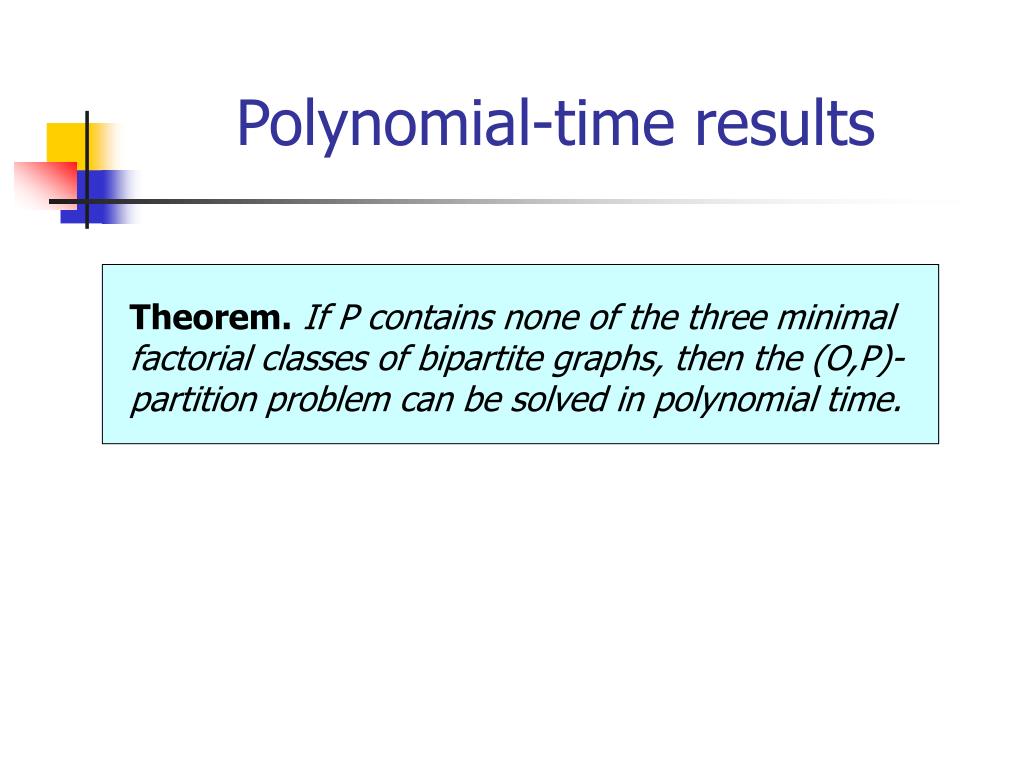 Polynomial-time results

Theorem. If P contains none of the three minimal factorial classes of bipartite graphs, then the (O,P)-partition problem can be solved in polynomial time.